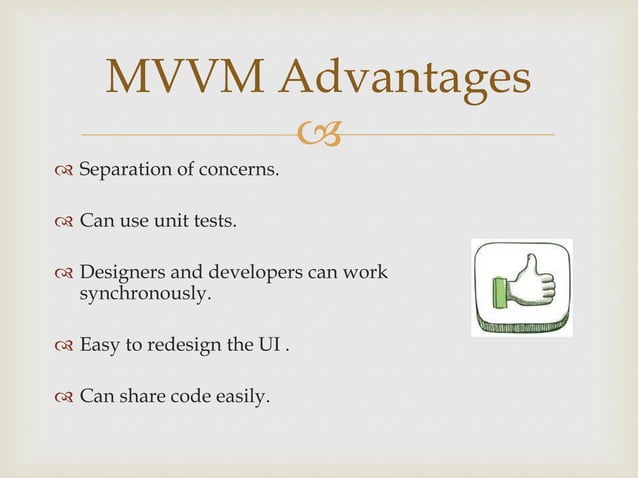 MVVM Advantages

Separation of concerns.

Can use unit tests.

Designers and developers can work synchronously.

Easy to redesign the UI .

Can share code easily.